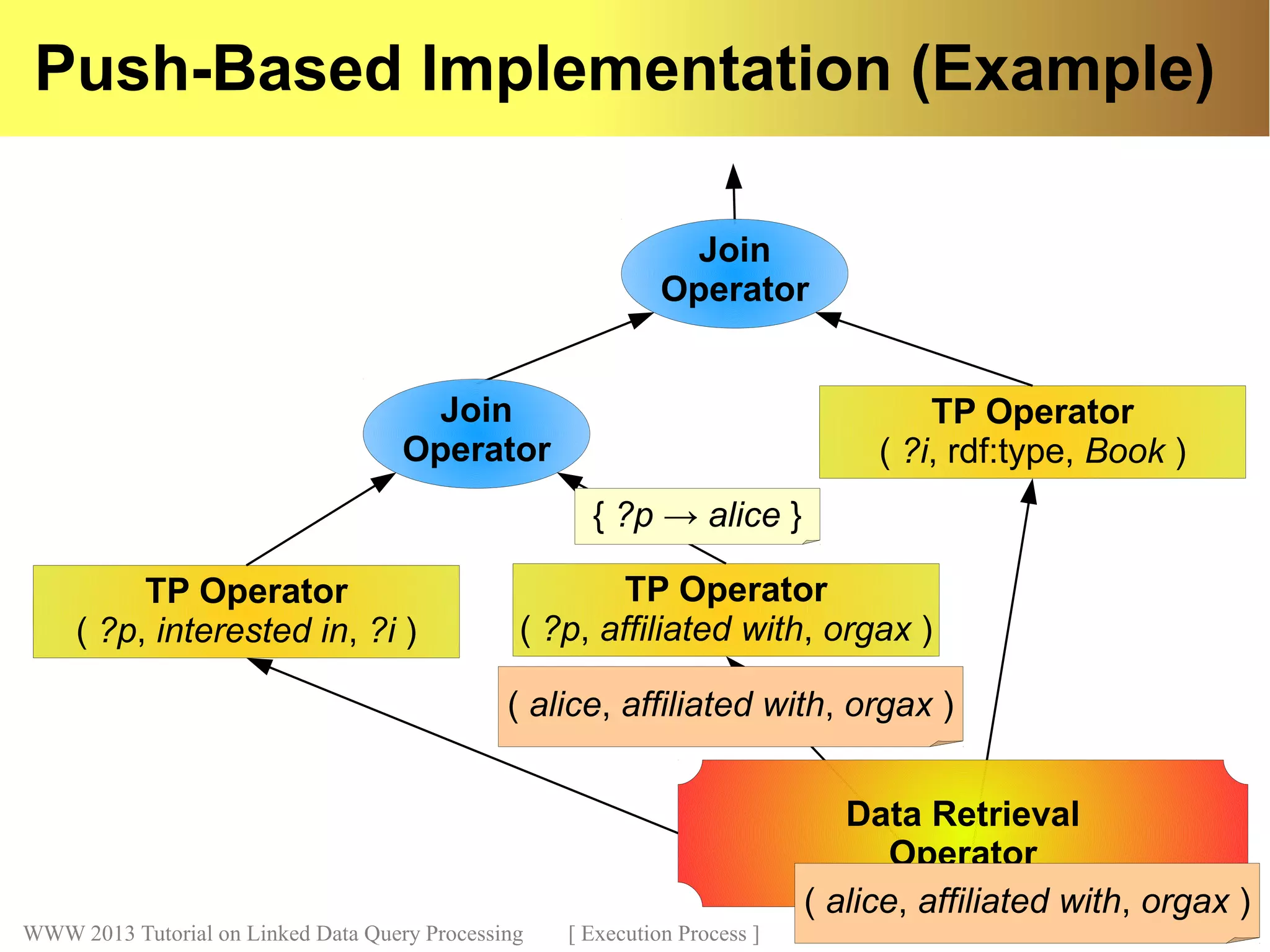 Push-Based Implementation (Example)

Join Operator

Join Operator

TP Operator
( ?i, rdf:type, Book )

{ ?p → alice }

TP Operator
( ?p, interested in, ?i )

TP Operator
( ?p, affiliated with, orgax )

( alice, affiliated with, orgax )

Data Retrieval Operator

( alice, affiliated with, orgax )

WWW 2013 Tutorial on Linked Data Query Processing [ Execution Process ]